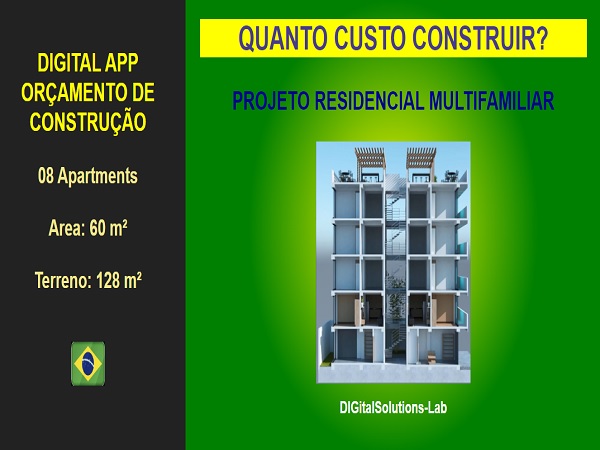 DIGITAL APP ORÇAMENTO DE CONSTRUÇÃO

08 Apartments

Area: 60 m²

Terreno: 128 m²

QUANTO CUSTO CONSTRUIR?

PROJETO RESIDENCIAL MULTIFAMILIAR

DIGitalSolutions-Lab